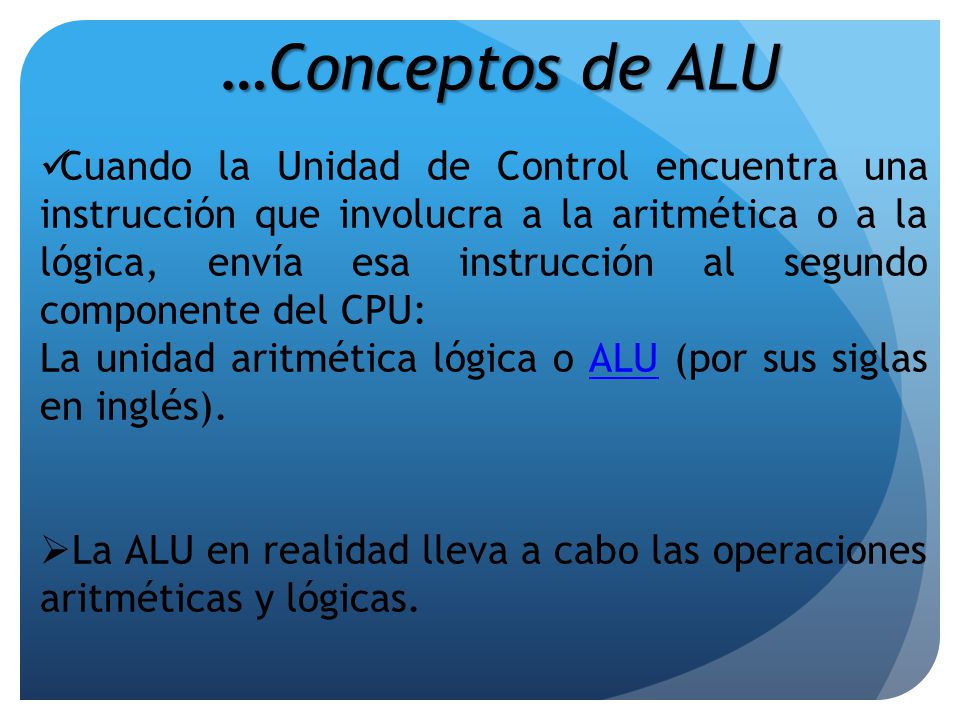 …Conceptos de ALU

✓Cuando la Unidad de Control encuentra una instrucción que involucra a la aritmética o a la lógica, envía esa instrucción al segundo componente del CPU:
La unidad aritmética lógica o ALU (por sus siglas en inglés).

➢La ALU en realidad lleva a cabo las operaciones aritméticas y lógicas.